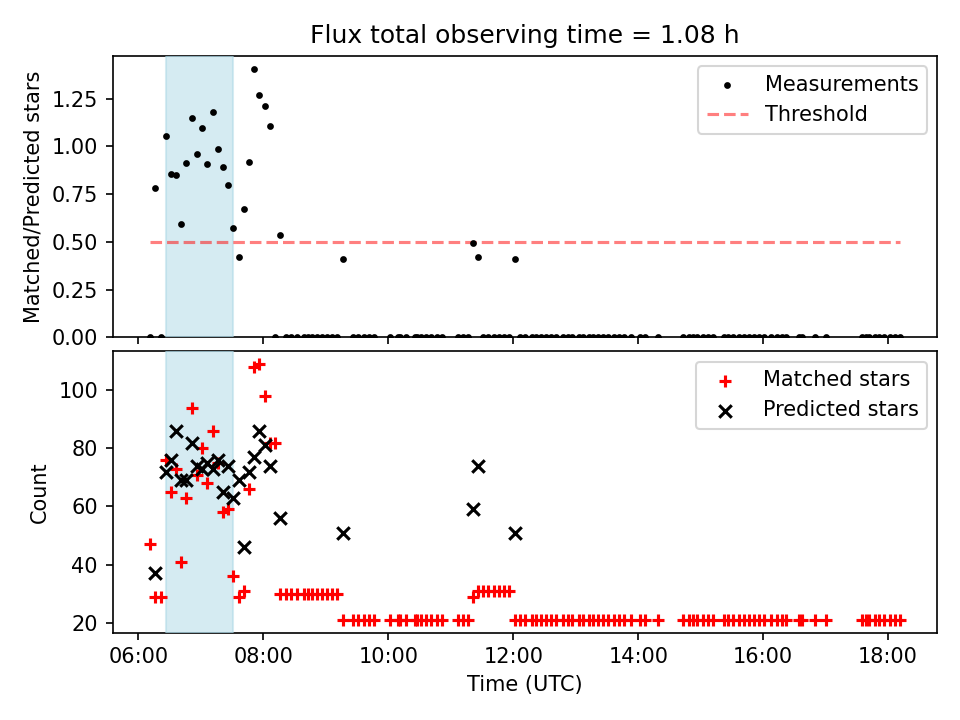 Flux total observing time = 1.08 h

Matched/Predicted stars

1.25
1.00
0.75
0.50
0.25
0.00

Measurements
Threshold

Count

100
80
60
40
20

Matched stars
Predicted stars

06:00 08:00 10:00 12:00 14:00 16:00 18:00

Time (UTC)